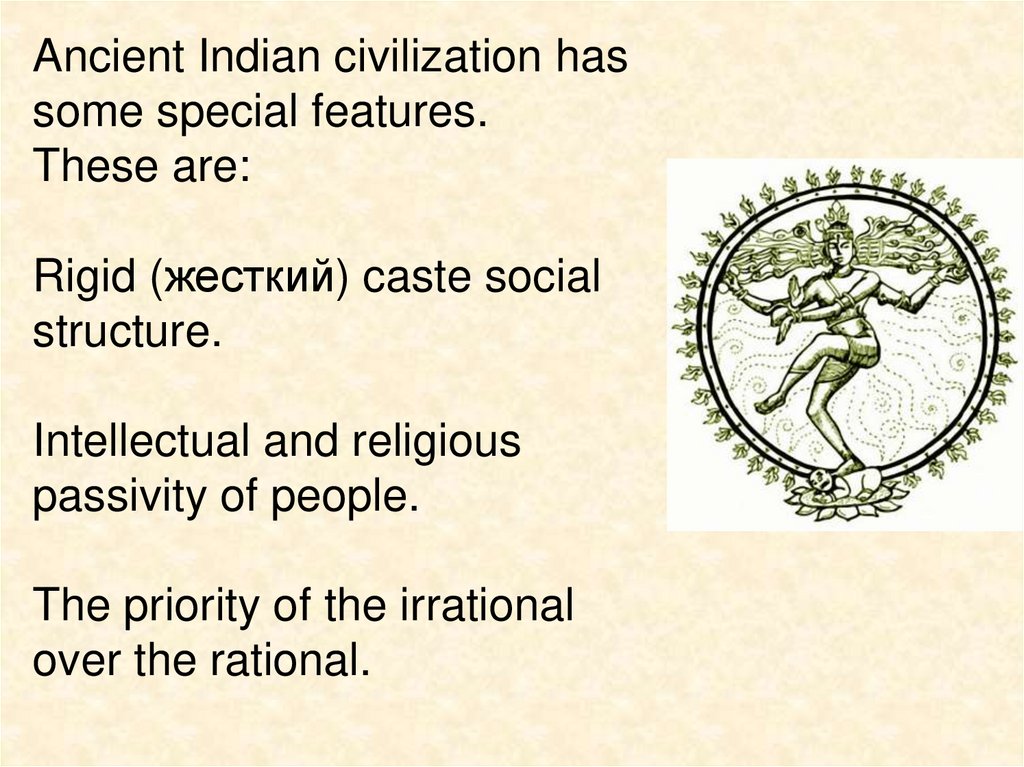 Ancient Indian civilization has some special features.
These are:

Rigid (жесткий) caste social structure.

Intellectual and religious passivity of people.

The priority of the irrational over the rational.